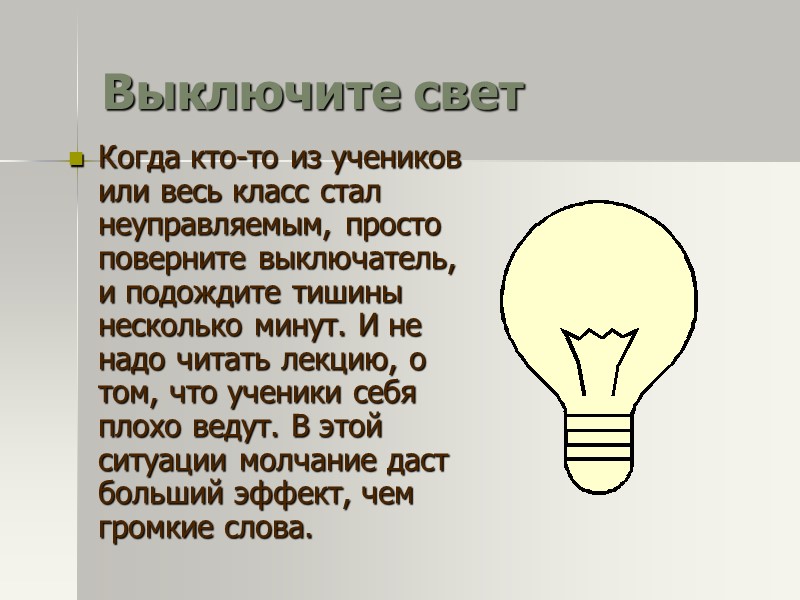 Выключите свет

Когда кто-то из учеников или весь класс стал неуправляемым, просто поверните выключатель, и подождите тишины несколько минут. И не надо читать лекцию, о том, что ученики себя плохо ведут. В этой ситуации молчание даст больший эффект, чем громкие слова.